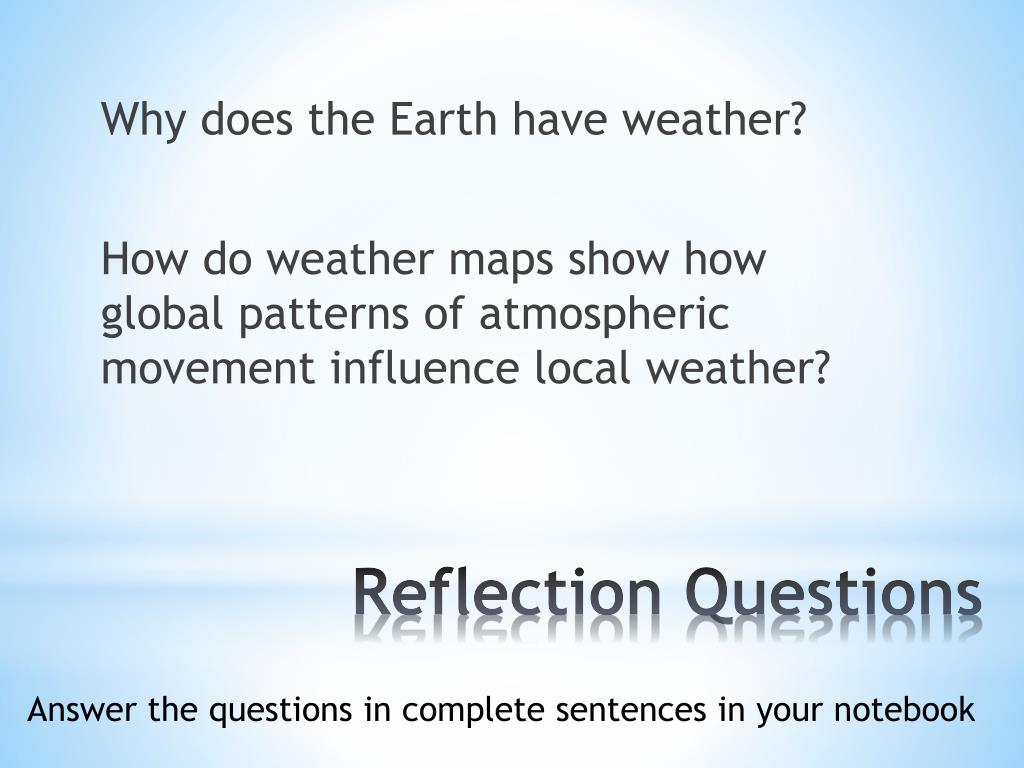 Why does the Earth have weather?

How do weather maps show how global patterns of atmospheric movement influence local weather?

Reflection Questions

Answer the questions in complete sentences in your notebook